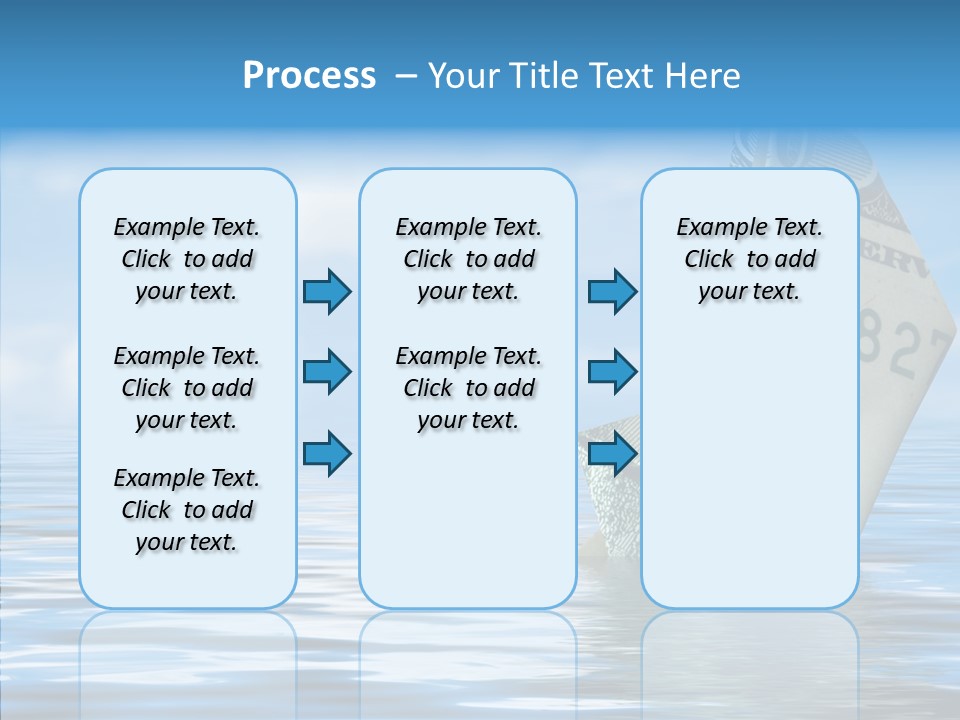 Process – Your Title Text Here

Example Text. Click to add your text.

Example Text. Click to add your text.

Example Text. Click to add your text.

Example Text. Click to add your text.

Example Text. Click to add your text.

Example Text. Click to add your text.